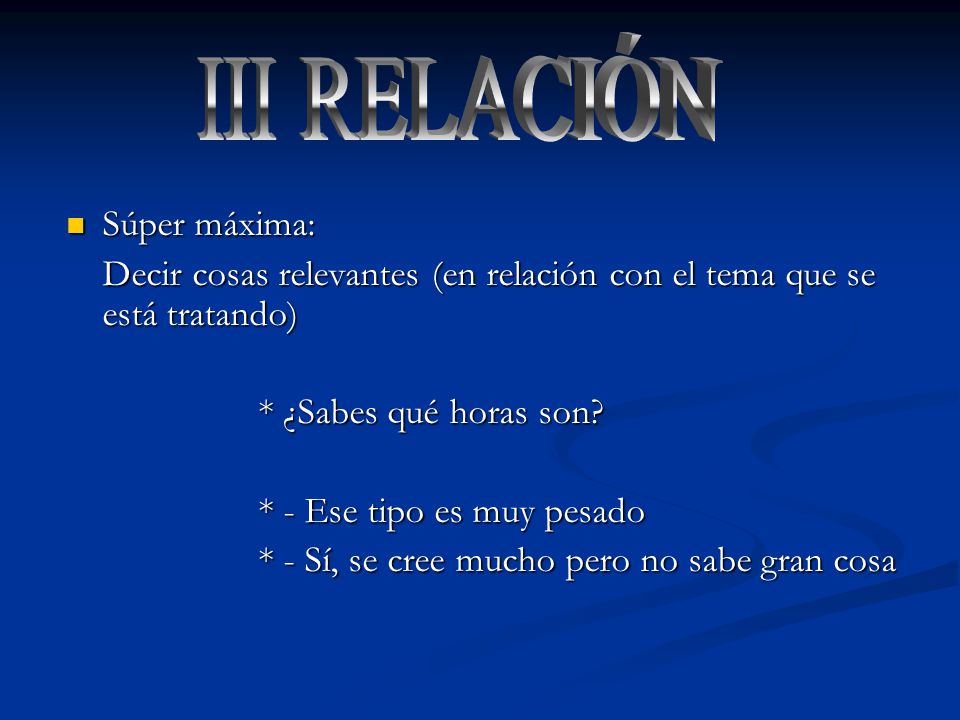 III RELACIÓN

Súper máxima:

Decir cosas relevantes (en relación con el tema que se está tratando)

* ¿Sabes qué horas son?

* - Ese tipo es muy pesado
* - Sí, se cree mucho pero no sabe gran cosa